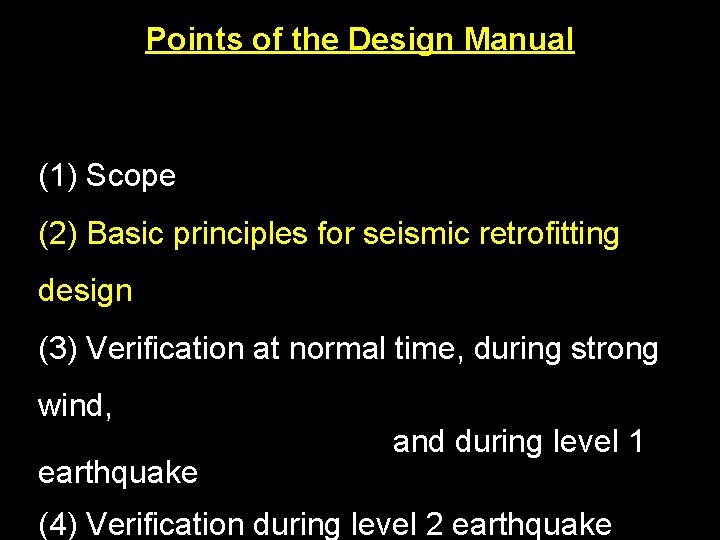 Points of the Design Manual

(1) Scope

(2) Basic principles for seismic retrofitting design

(3) Verification at normal time, during strong wind, and during level 1 earthquake

(4) Verification during level 2 earthquake